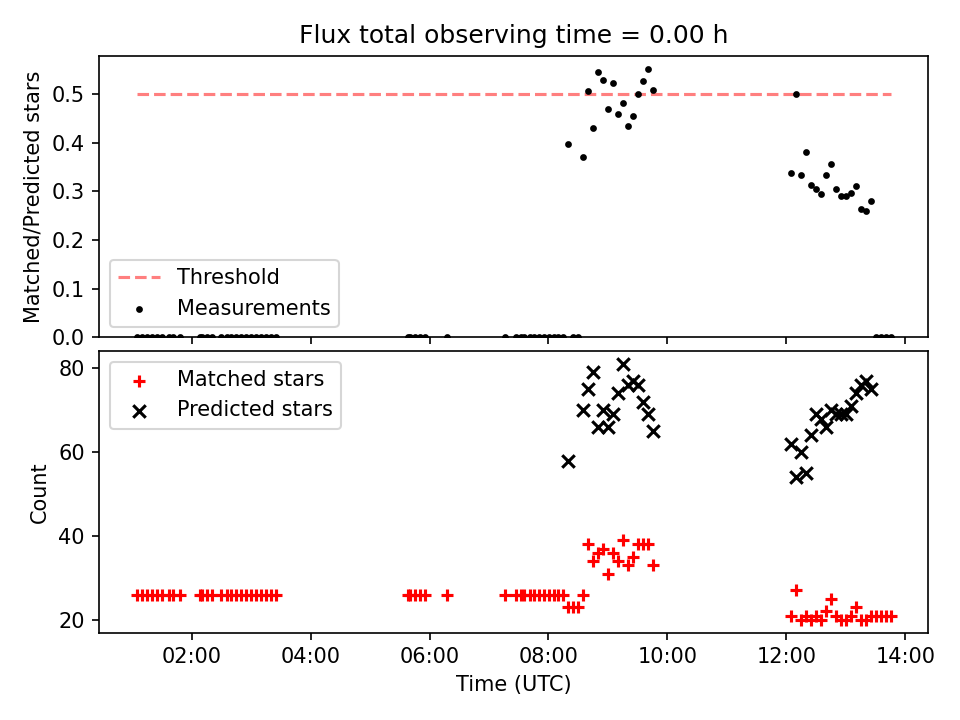 Flux total observing time = 0.00 h

Matched/Predicted stars

0.5
0.4
0.3
0.2
0.1
0.0

Threshold
Measurements

Count

80
60
40
20

Matched stars
Predicted stars

02:00
04:00
06:00
08:00
10:00
12:00
14:00

Time (UTC)